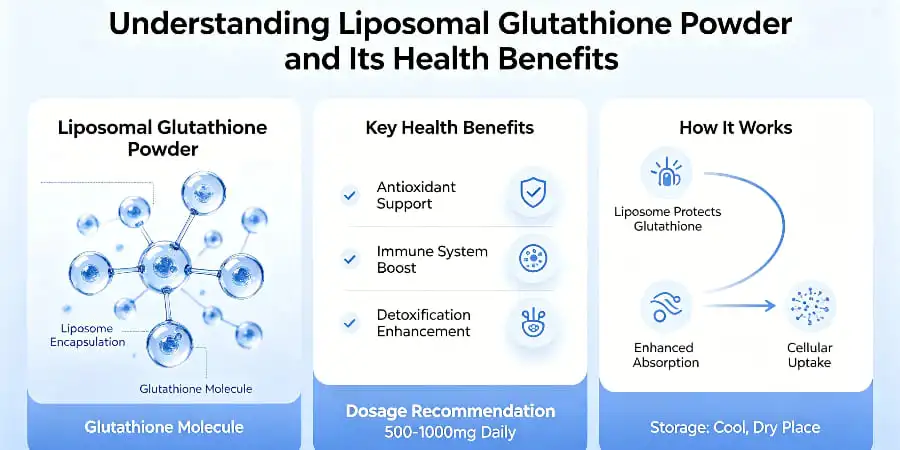 Understanding Liposomal Glutathione Powder and Its Health Benefits

Liposomal Glutathione Powder

Liposome Encapsulation

Glutathione Molecule

Glutathione Molecule

Key Health Benefits

Antioxidant Support

Immune System Boost

Detoxification Enhancement

Dosage Recommendation
500-1000mg Daily

How It Works

Liposome Protects Glutathione

Enhanced Absorption

Cellular Uptake

Storage: Cool, Dry Place